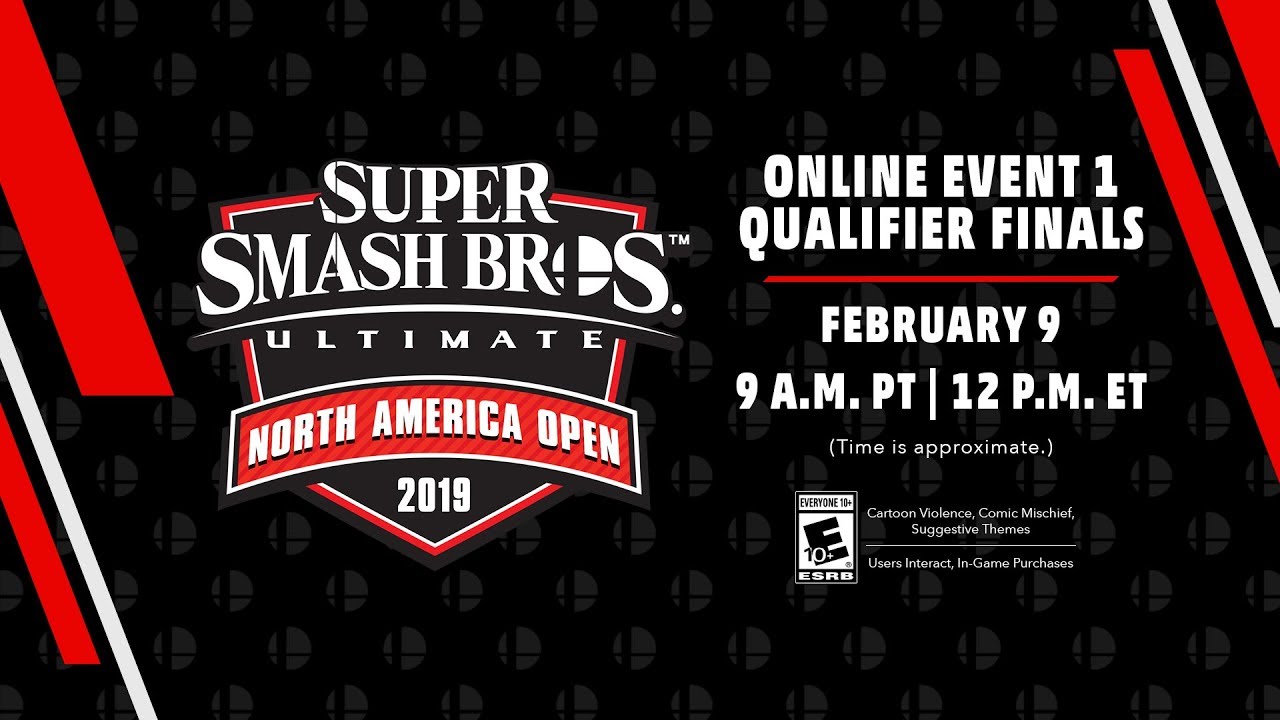 SUPER SMASH BROS.™
ULTIMATE
NORTH AMERICA OPEN
2019

ONLINE EVENT 1
QUALIFIER FINALS

FEBRUARY 9
9 A.M. PT | 12 P.M. ET
(Time is approximate.)

EVERYONE 10+
E
10+
ESRB
Cartoon Violence, Comic Mischief, Suggestive Themes
Users Interact, In-Game Purchases